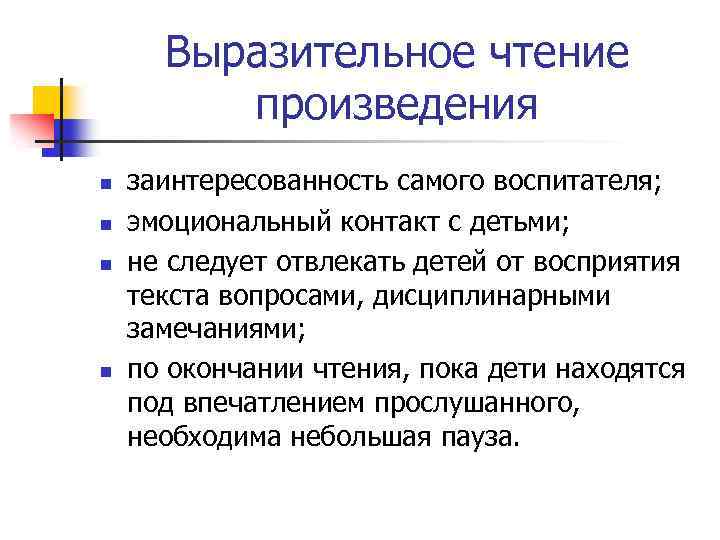 Выразительное чтение произведения

- заинтересованность самого воспитателя;
- эмоциональный контакт с детьми;
- не следует отвлекать детей от восприятия текста вопросами, дисциплинарными замечаниями;
- по окончании чтения, пока дети находятся под впечатлением прослушанного, необходима небольшая пауза.